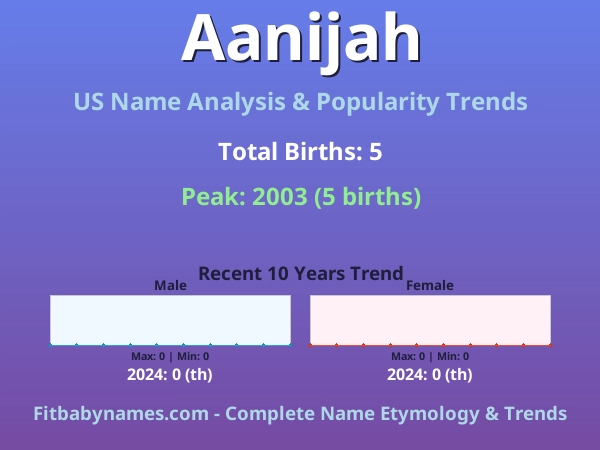 Aanijah

US Name Analysis & Popularity Trends

Total Births: 5

Peak: 2003 (5 births)

Recent 10 Years Trend

Male

Max: 0 | Min: 0

2024: 0 (th)

Female

Max: 0 | Min: 0

2024: 0 (th)

Fitbabynames.com - Complete Name Etymology & Trends